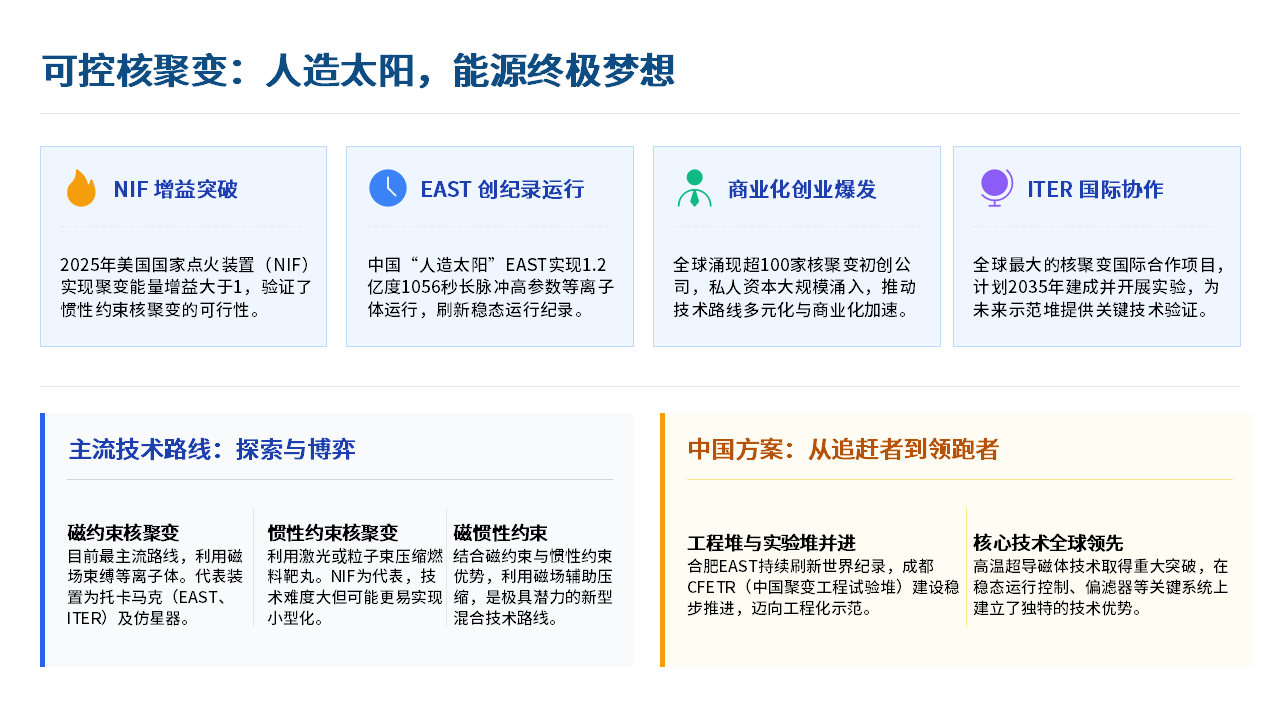 可控核聚变：人造太阳，能源终极梦想

NIF 增益突破

2025年美国国家点火装置（NIF）实现聚变能量增益大于1，验证了惯性约束核聚变的可行性。

EAST 创纪录运行

中国“人造太阳”EAST实现1.2亿度1056秒长脉冲高参数等离子体运行，刷新稳态运行纪录。

商业化创业爆发

全球涌现超100家核聚变初创公司，私人资本大规模涌入，推动技术路线多元化与商业化加速。

ITER 国际协作

全球最大的核聚变国际合作项目，计划2035年建成并开展实验，为未来示范堆提供关键技术验证。

主流技术路线：探索与博弈

磁约束核聚变
目前最主流路线，利用磁场束缚等离子体。代表装置为托卡马克（EAST、ITER）及仿星器。

惯性约束核聚变
利用激光或粒子束压缩燃料靶丸。NIF为代表，技术难度大但可能更易实现小型化。

磁惯性约束
结合磁约束与惯性约束优势，利用磁场辅助压缩，是极具潜力的新型混合技术路线。

中国方案：从追赶者到领跑者

工程堆与实验堆并进
合肥EAST持续刷新世界纪录，成都CFETR（中国聚变工程试验堆）建设稳步推进，迈向工程化示范。

核心技术全球领先
高温超导磁体技术取得重大突破，在稳态运行控制、偏滤器等关键系统上建立了独特的技术优势。